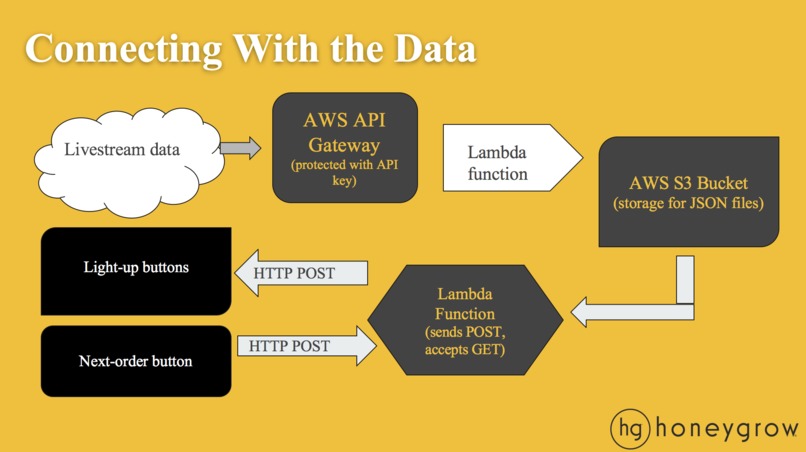 Connecting With the Data

Livestream data

AWS API Gateway
(protected with API key)

Lambda function

AWS S3 Bucket
(storage for JSON files)

Light-up buttons

HTTP POST

Lambda Function
(sends POST, accepts GET)

Next-order button

HTTP POST

hg honeygrow